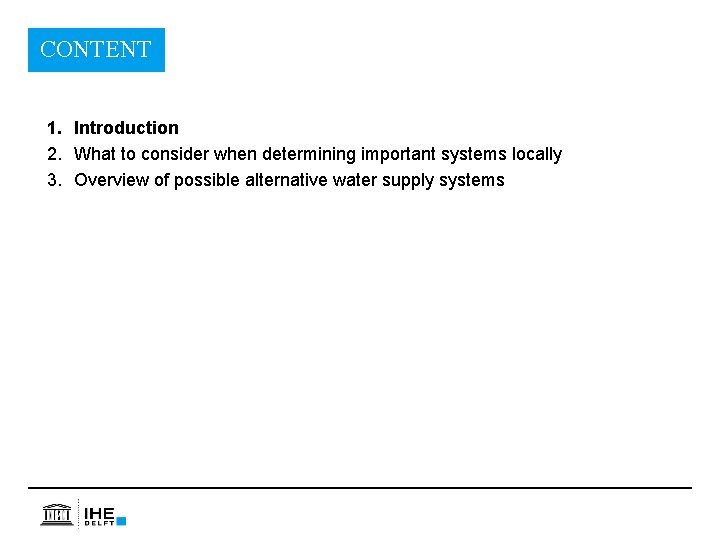 CONTENT

1. Introduction
2. What to consider when determining important systems locally
3. Overview of possible alternative water supply systems

IHE DELFT